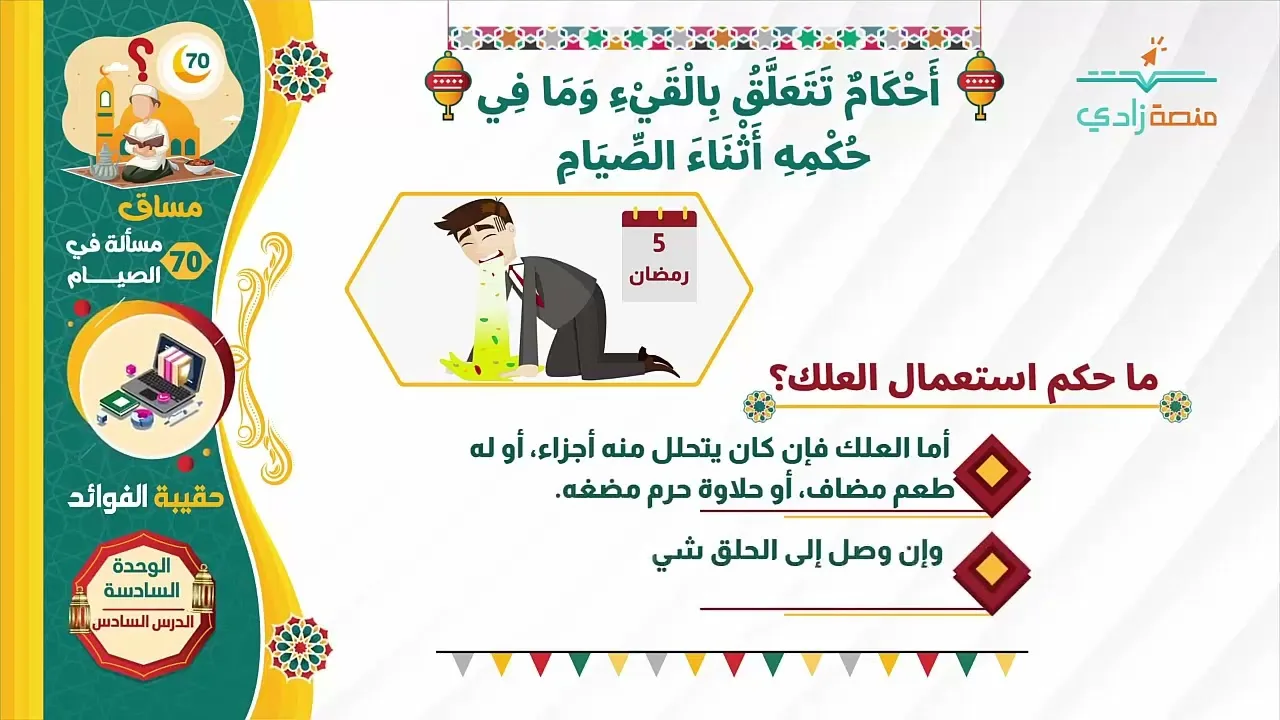 منصة زادي

أَحْكَامٌ تَتَعَلَّقُ بِالْقَيْءِ وَمَا فِي حُكْمِهِ أَثْنَاءَ الصِّيَامِ

5
رمضان

ما حكم استعمال العلك؟

أما العلك فإن كان يتحلل منه أجزاء، أو له طعم مضاف، أو حلاوة حرم مضغه.

وإن وصل إلى الحلق شي

70

مساق
70 مسألة في الصيام

حقيبة الفوائد

الوحدة السادسة
الدرس السادس